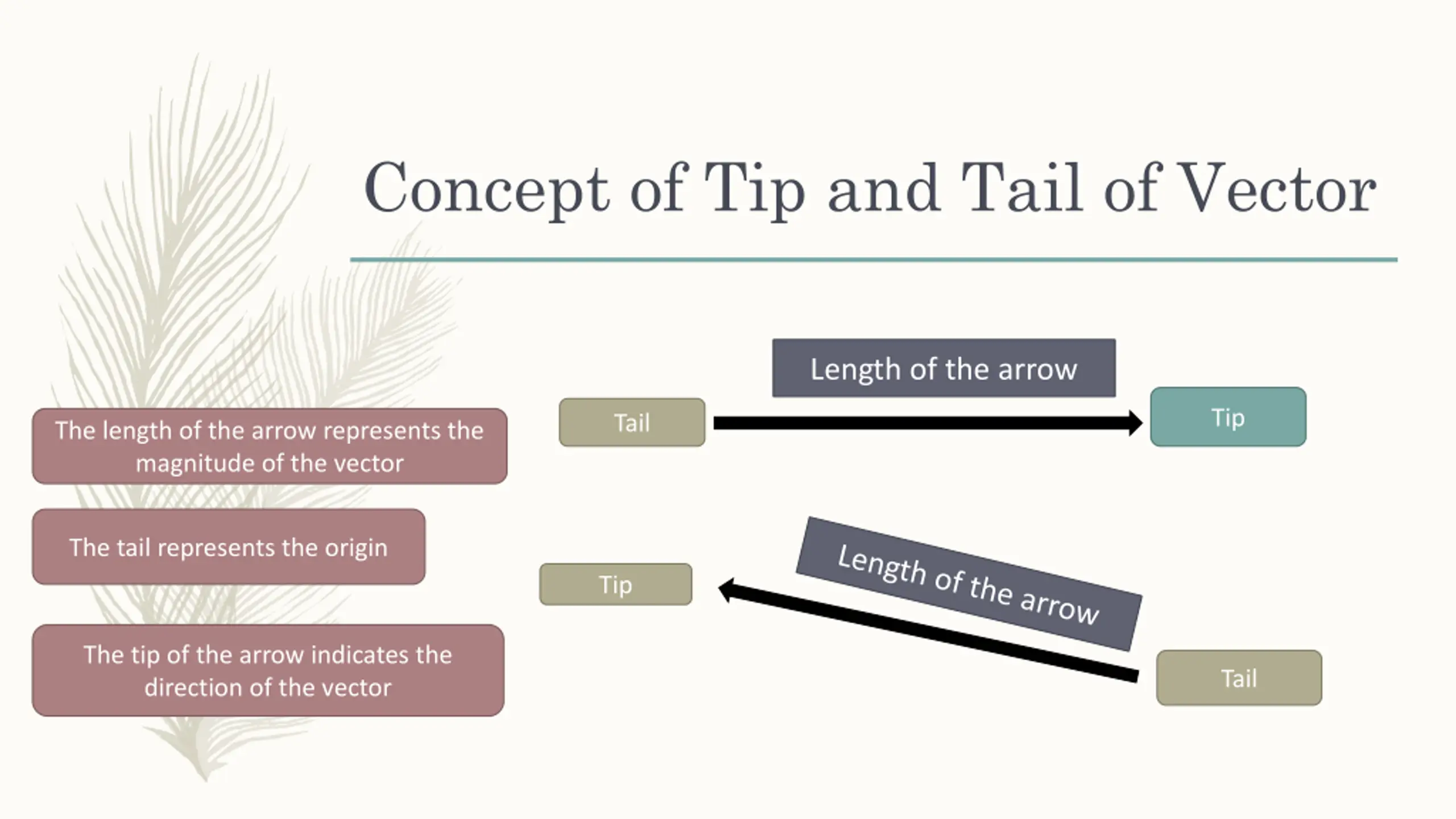 Concept of Tip and Tail of Vector

The length of the arrow represents the magnitude of the vector

The tail represents the origin

The tip of the arrow indicates the direction of the vector

Length of the arrow

Tail

Tip

Length of the arrow

Tip

Tail